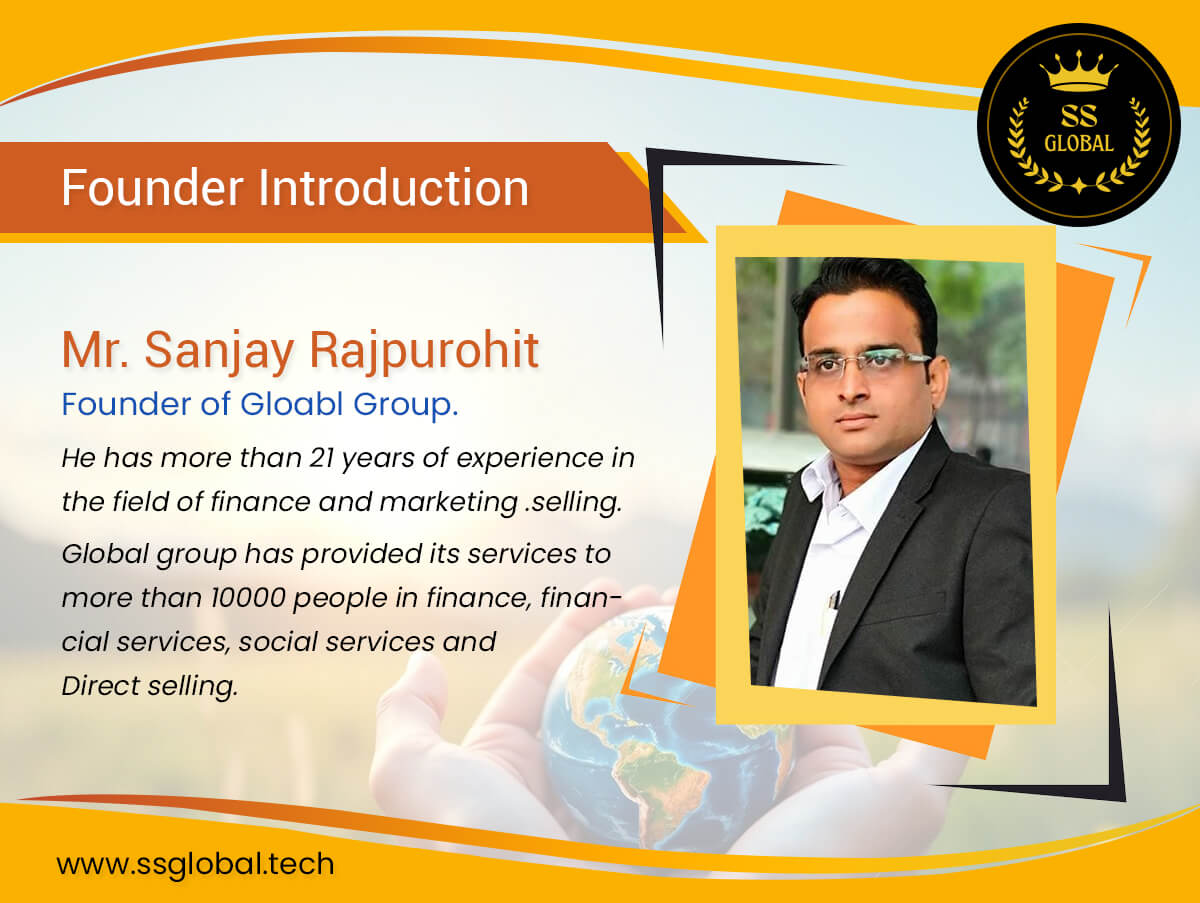 SS
GLOBAL

Founder Introduction

Mr. Sanjay Rajpurohit
Founder of Gloabl Group.

He has more than 21 years of experience in the field of finance and marketing .selling.

Global group has provided its services to more than 10000 people in finance, financial services, social services and Direct selling.

www.ssglobal.tech